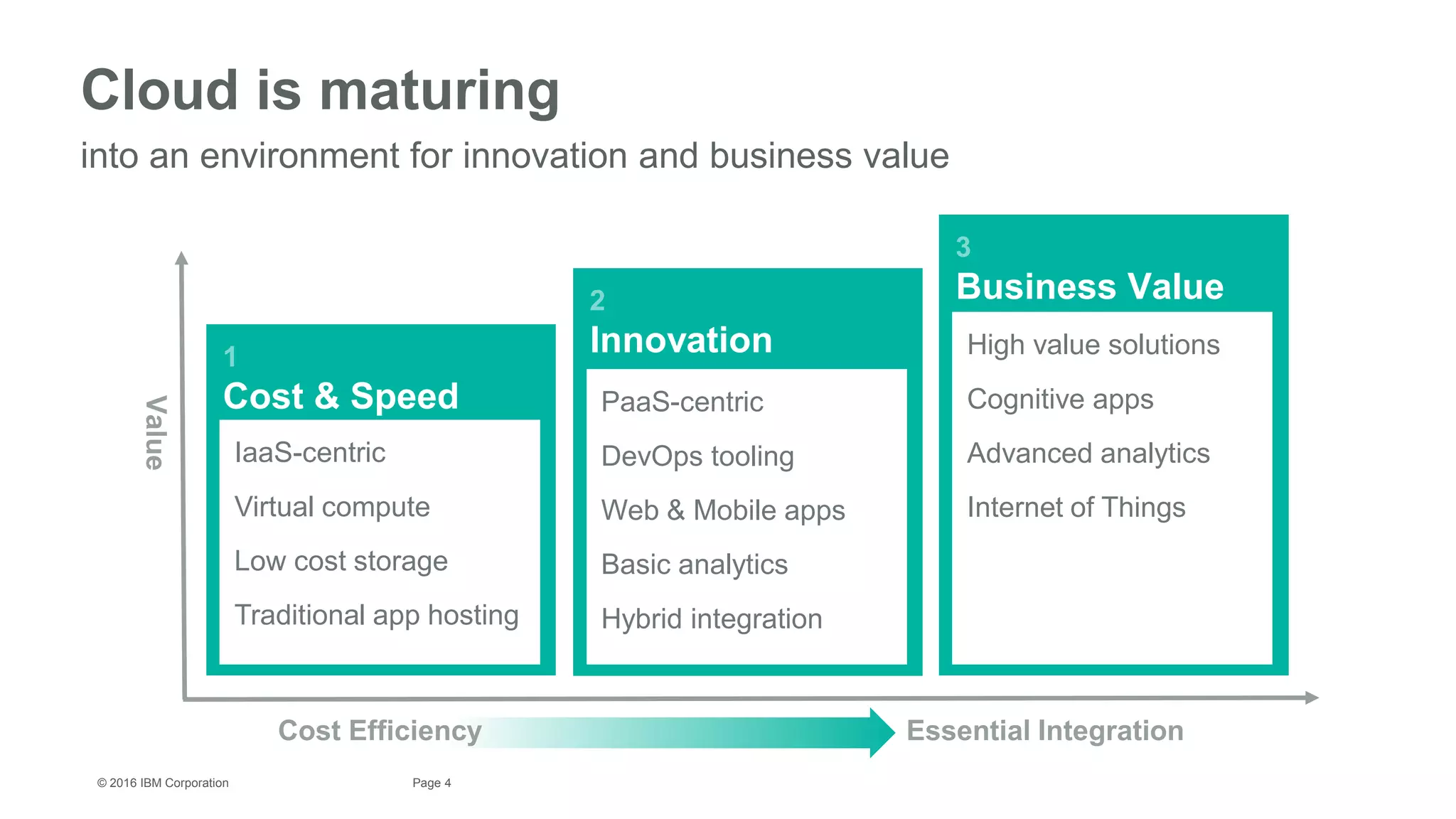 Cloud is maturing

into an environment for innovation and business value

Value

1
Cost & Speed

IaaS-centric

Virtual compute

Low cost storage

Traditional app hosting

2
Innovation

PaaS-centric

DevOps tooling

Web & Mobile apps

Basic analytics

Hybrid integration

3
Business Value

High value solutions

Cognitive apps

Advanced analytics

Internet of Things

Cost Efficiency

Essential Integration

© 2016 IBM Corporation

Page 4